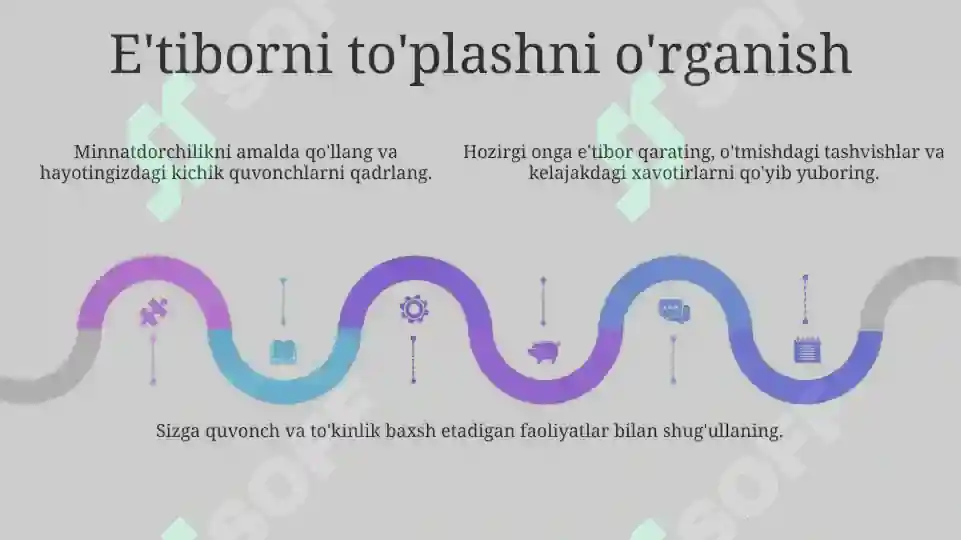 E'tiborni to'plashni o'rganish

Minnatdorchilikni amalda qo'llang va hayotingizdagi kichik quvonchlarni qadrlang.

Hozirgi onga e'tibor qarating, o'tmishdagi tashvishlar va kelajakdagi xavotirlarni qo'yib yuboring.

Sizga quvonch va to'kinlik baxsh etadigan faoliyatlar bilan shug'ullaning.